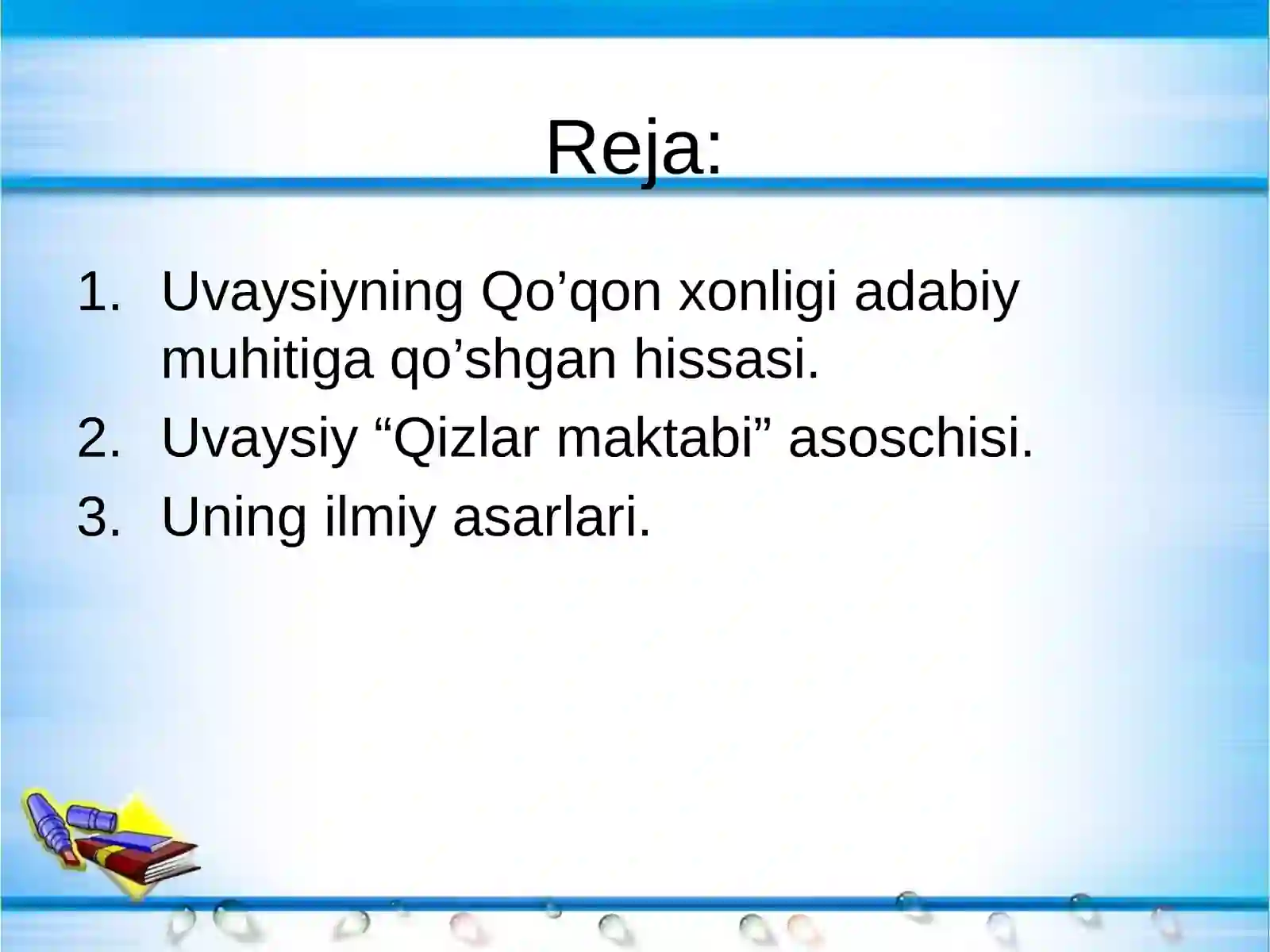 Reja:

1. Uvaysiyning Qo’qon xonligi adabiy muhitiga qo’shgan hissasi.
2. Uvaysiy “Qizlar maktabi” asoschisi.
3. Uning ilmiy asarlari.